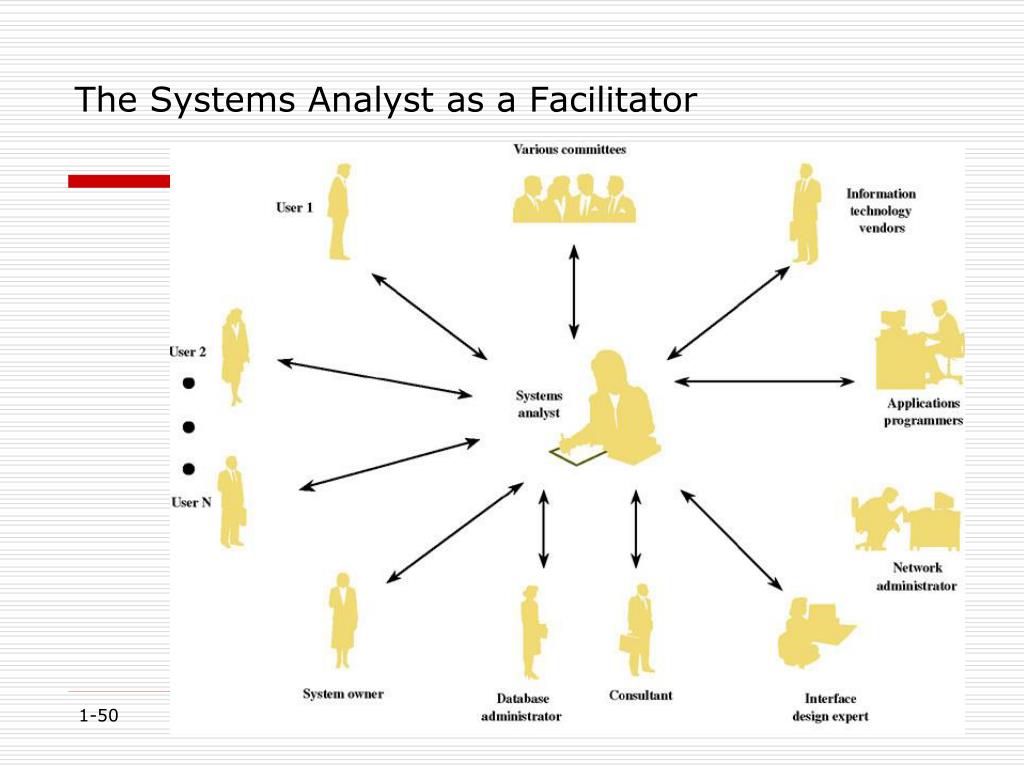 The Systems Analyst as a Facilitator

Various committees

User 1

Information technology vendors

User 2

Systems analyst

Applications programmers

User N

Network administrator

System owner

Database administrator

Consultant

Interface design expert

1-50